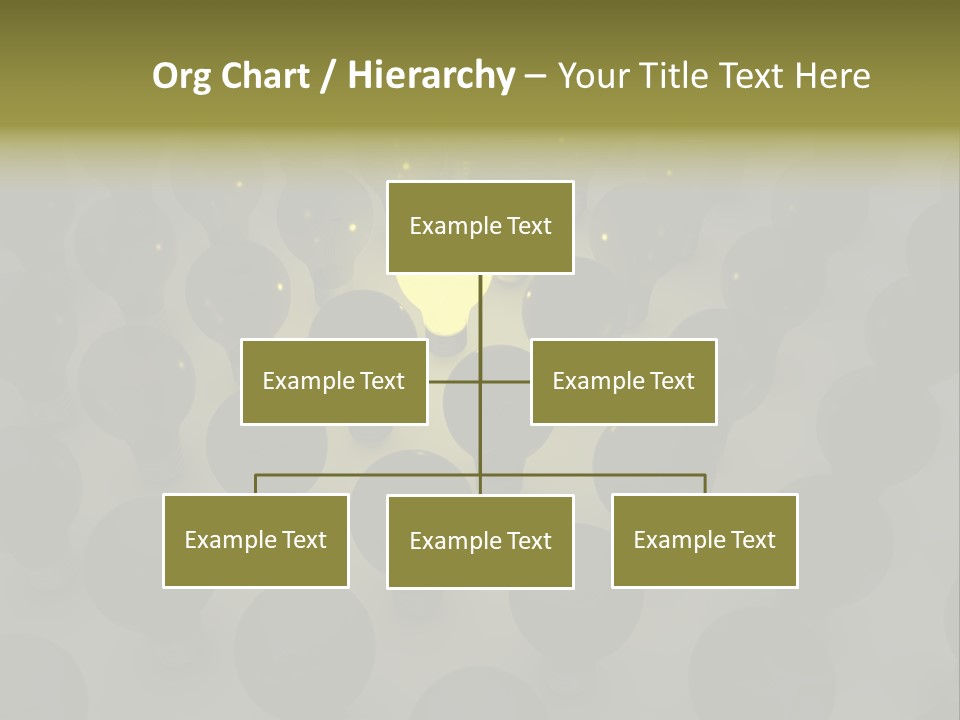 Org Chart / Hierarchy – Your Title Text Here

Example Text

Example Text

Example Text

Example Text

Example Text

Example Text